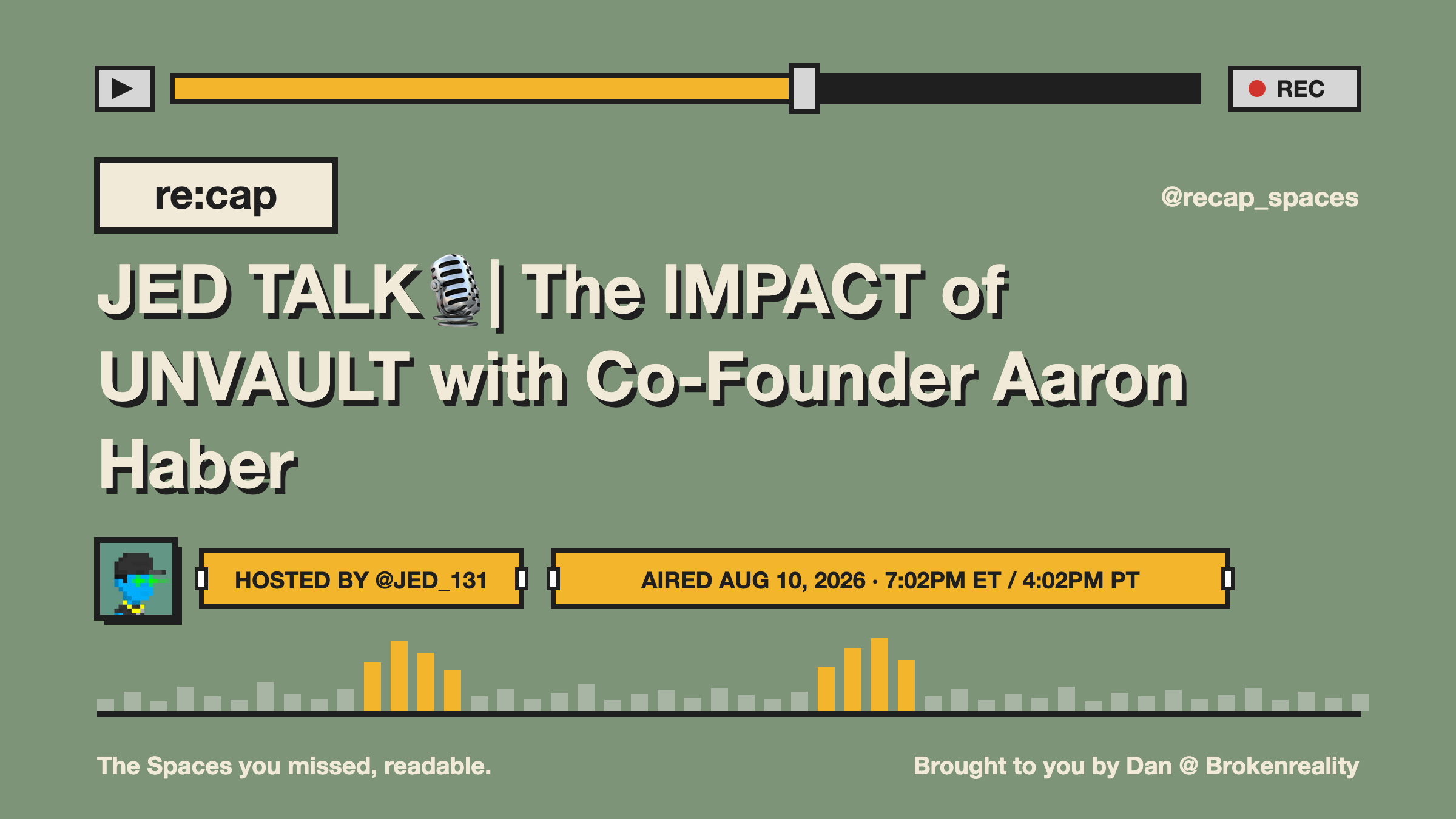 REC

re:cap

@recap_spaces

JED TALK🎙️| The IMPACT of UNVAULT with Co-Founder Aaron Haber

HOSTED BY @JED_131

AIRED AUG 10, 2026 · 7:02PM ET / 4:02PM PT

The Spaces you missed, readable.

Brought to you by Dan @ Brokenreality